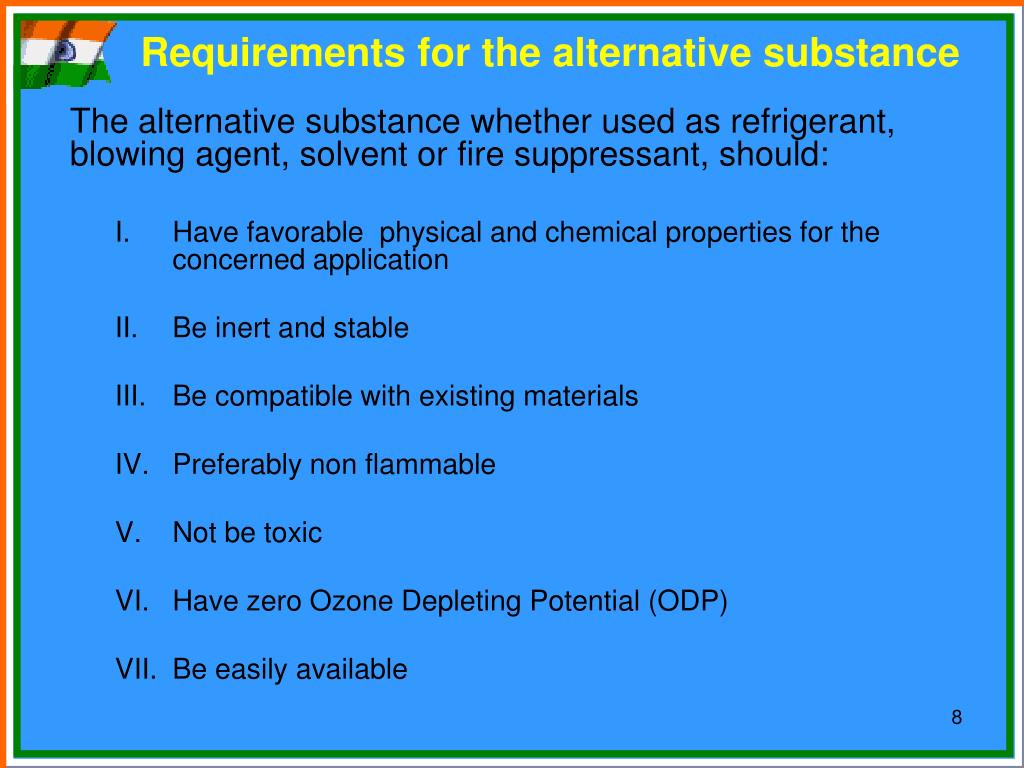 Requirements for the alternative substance

The alternative substance whether used as refrigerant, blowing agent, solvent or fire suppressant, should:

I. Have favorable physical and chemical properties for the concerned application

II. Be inert and stable

III. Be compatible with existing materials

IV. Preferably non flammable

V. Not be toxic

VI. Have zero Ozone Depleting Potential (ODP)

VII. Be easily available

8